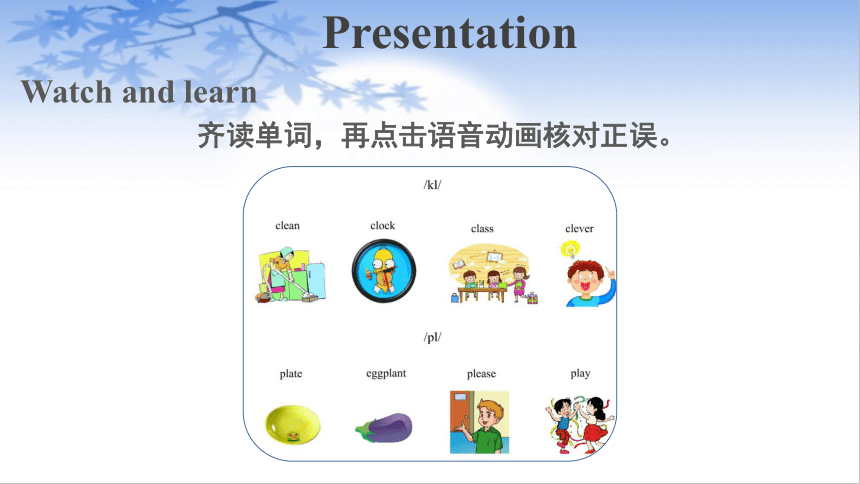 Presentation

Watch and learn

齐读单词，再点击语音动画核对正误。

/kl/

clean clock class clever

/pl/

plate eggplant please play